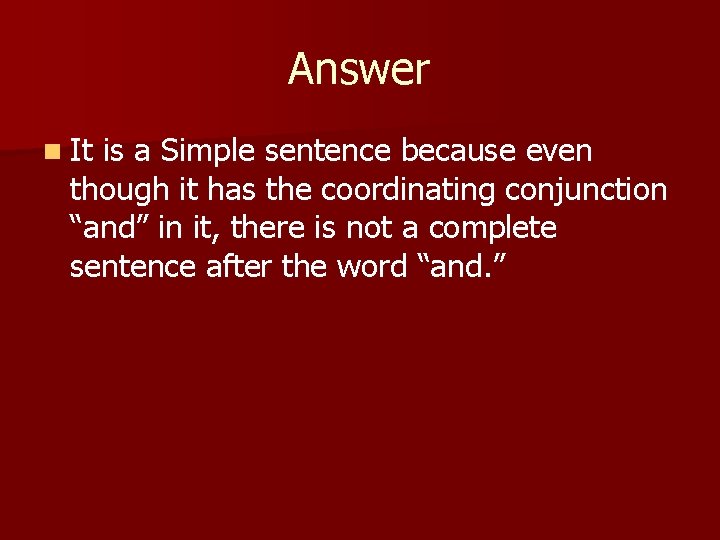 Answer

It is a Simple sentence because even though it has the coordinating conjunction “and” in it, there is not a complete sentence after the word “and.”